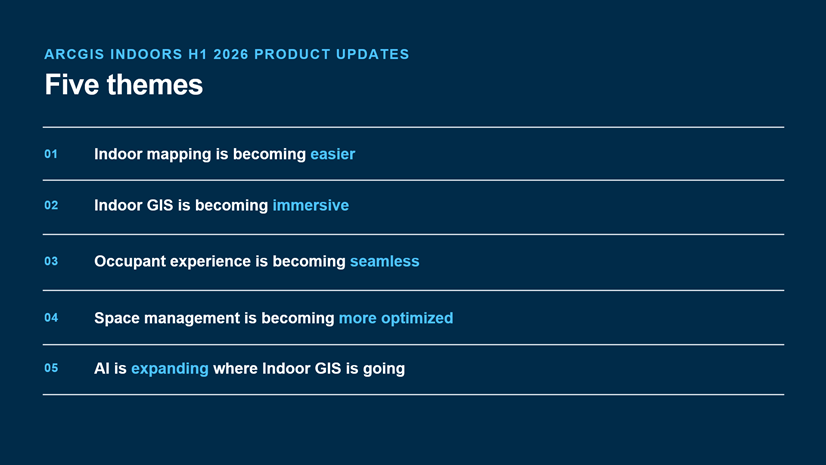 ARCGIS INDOORS H1 2026 PRODUCT UPDATES

Five themes

01 Indoor mapping is becoming easier

02 Indoor GIS is becoming immersive

03 Occupant experience is becoming seamless

04 Space management is becoming more optimized

05 AI is expanding where Indoor GIS is going